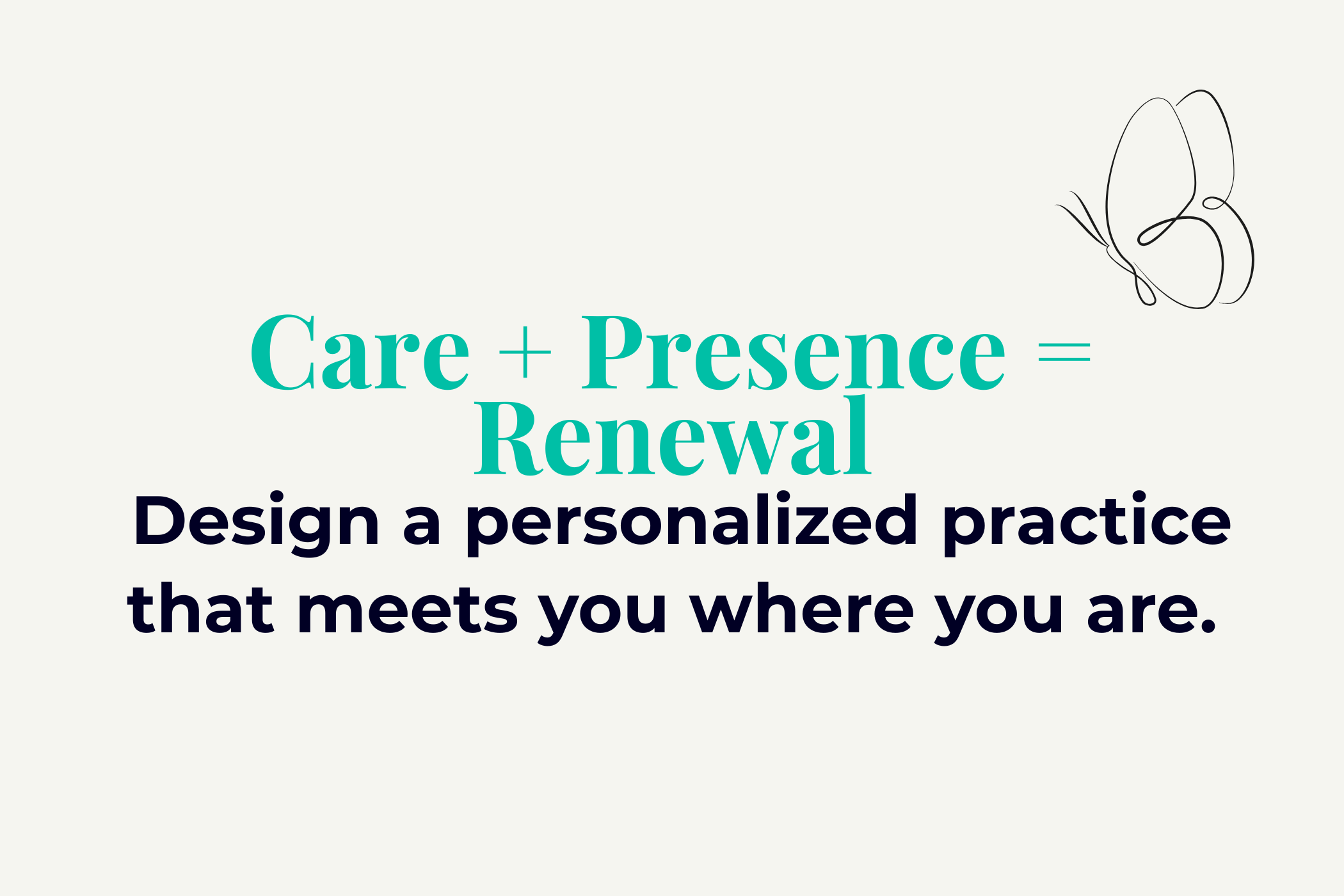 Care + Presence = Renewal

Design a personalized practice that meets you where you are.